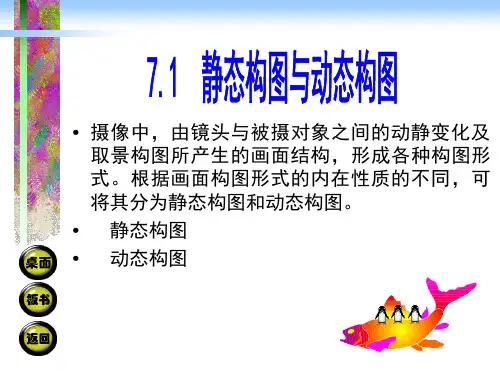 7.1 静态构图与动态构图

• 摄像中，由镜头与被摄对象之间的动静变化及取景构图所产生的画面结构，形成各种构图形式。根据画面构图形式的内在性质的不同，可将其分为静态构图和动态构图。

• 静态构图

• 动态构图

桌面

板书

返回